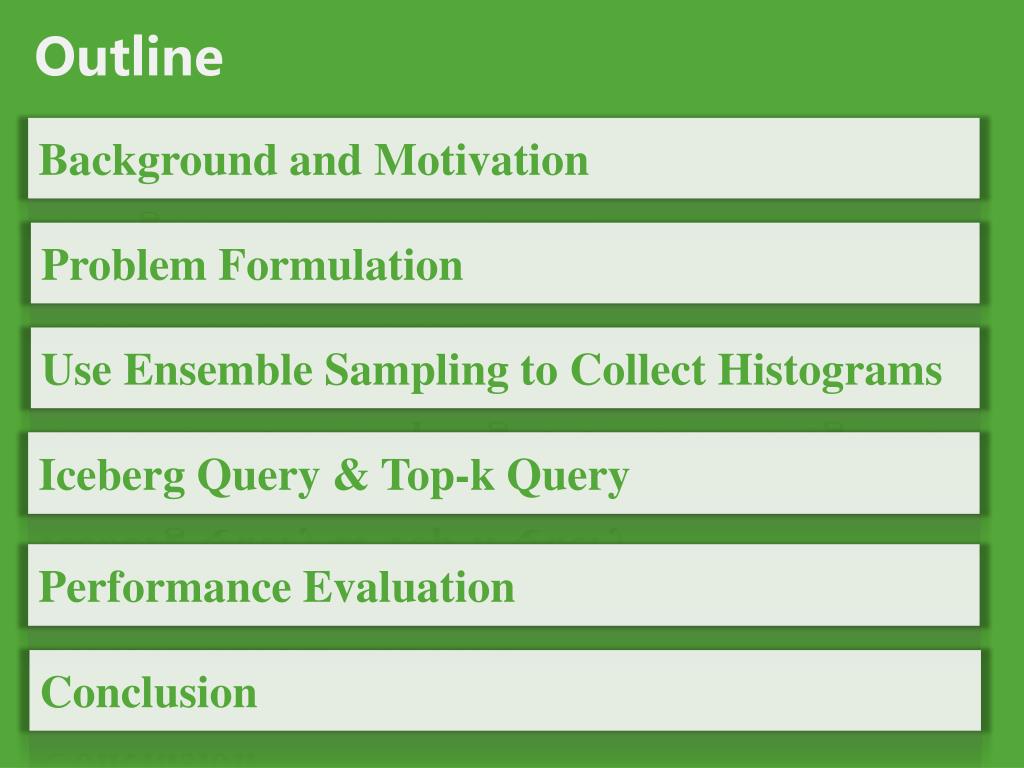 Outline

Background and Motivation

Problem Formulation

Use Ensemble Sampling to Collect Histograms

Iceberg Query & Top-k Query

Performance Evaluation

Conclusion